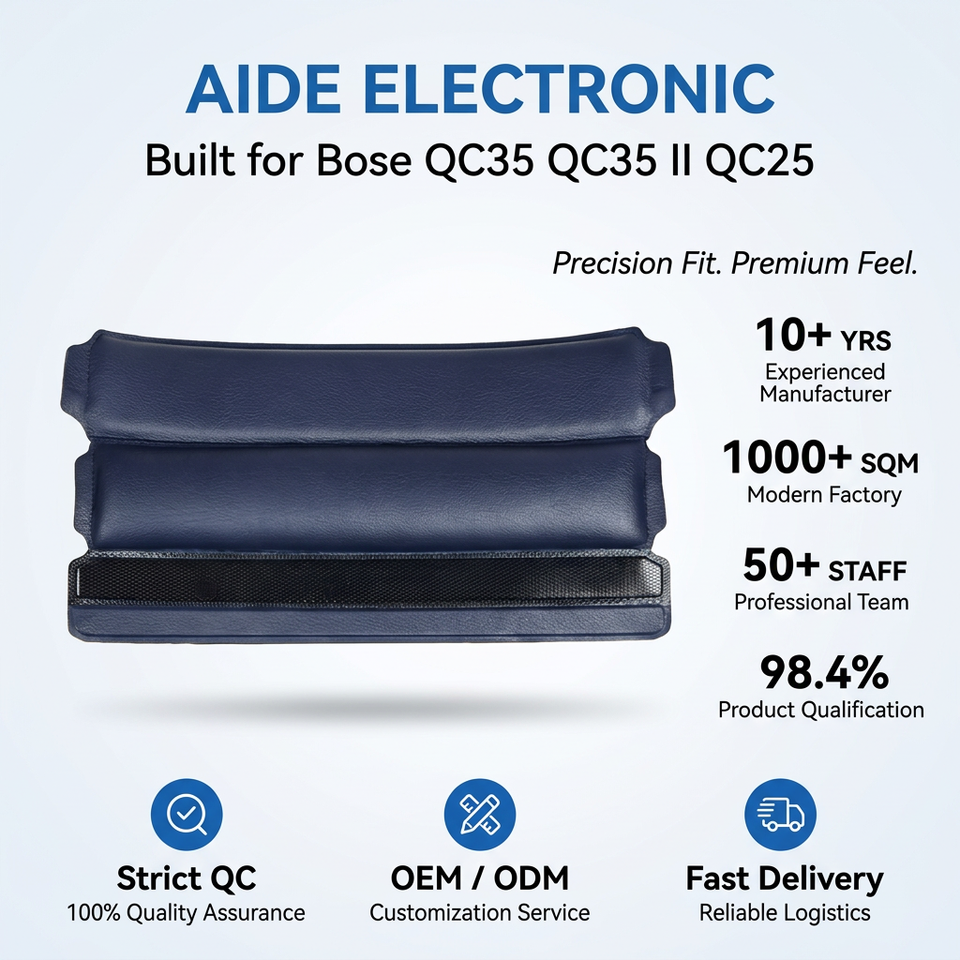 AIDE ELECTRONIC
Built for Bose QC35 QC35 II QC25

Precision Fit. Premium Feel.

10+ YRS
Experienced Manufacturer

1000+ SQM
Modern Factory

50+ STAFF
Professional Team

98.4%
Product Qualification

Strict QC
100% Quality Assurance

OEM / ODM
Customization Service

Fast Delivery
Reliable Logistics